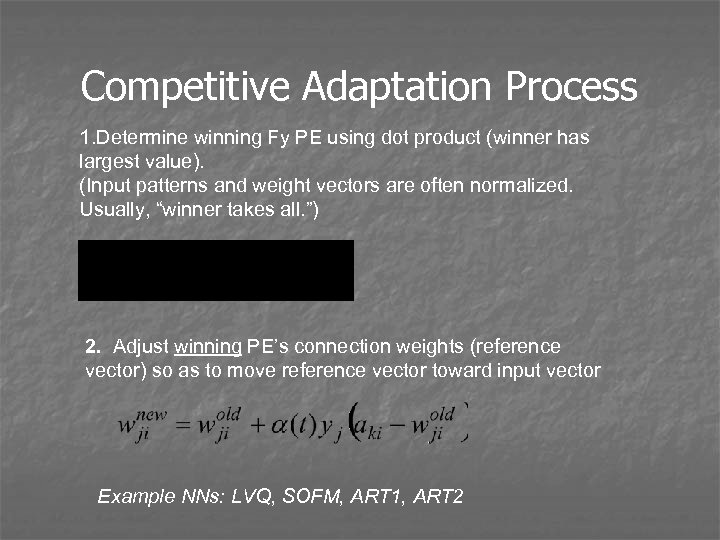 Competitive Adaptation Process

1.Determine winning Fy PE using dot product (winner has largest value).
(Input patterns and weight vectors are often normalized. Usually, “winner takes all.”)

2. Adjust winning PE’s connection weights (reference vector) so as to move reference vector toward input vector

$w_{ji}^{new} = w_{ji}^{old} + \alpha(t) y_j (a_{ki} - w_{ji}^{old})$

Example NNs: LVQ, SOFM, ART1, ART2